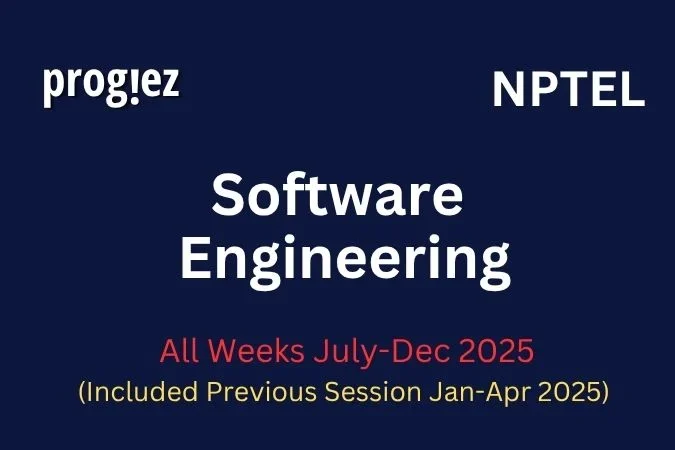 prog!ez

NPTEL

Software Engineering

All Weeks July-Dec 2025

(Included Previous Session Jan-Apr 2025)